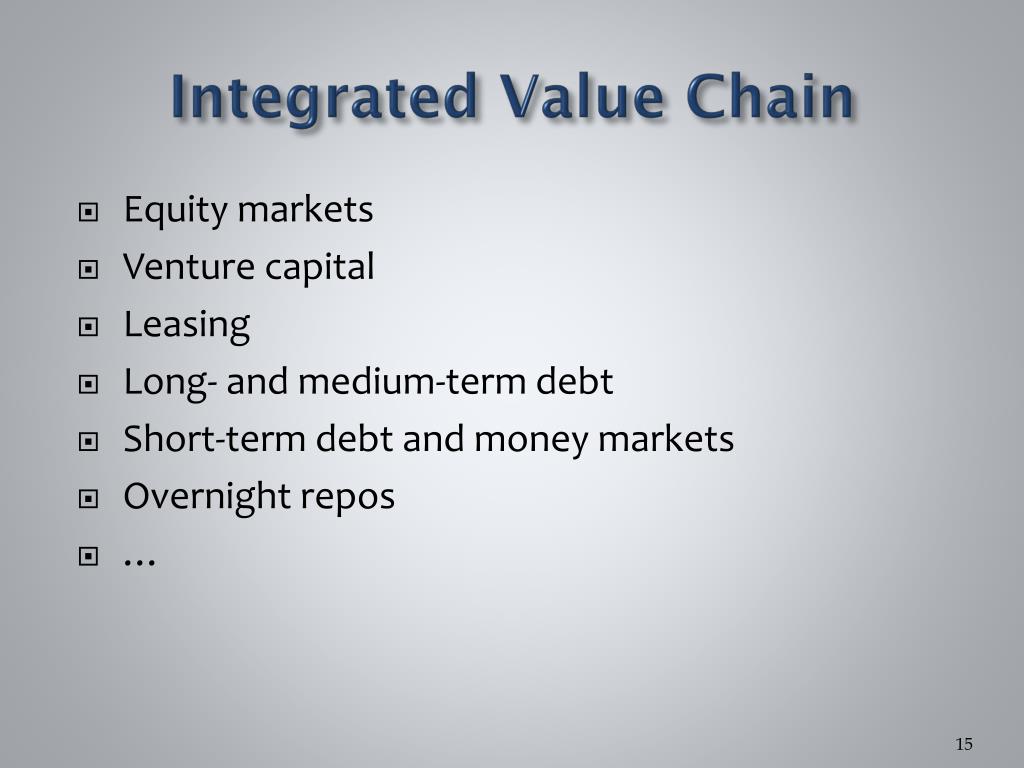 Integrated Value Chain

- Equity markets
- Venture capital
- Leasing
- Long- and medium-term debt
- Short-term debt and money markets
- Overnight repos
- …

15